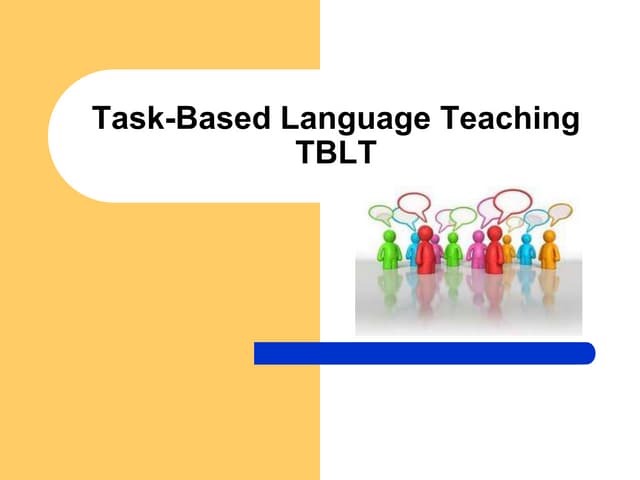 Task-Based Language Teaching
TBLT